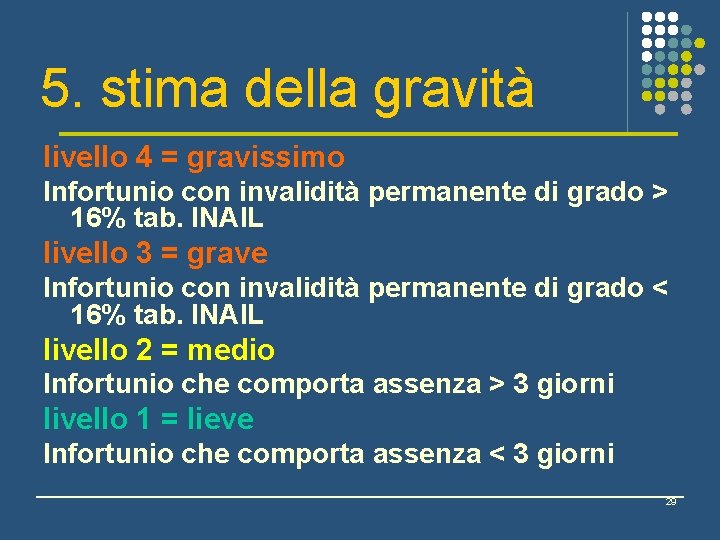 5. stima della gravità

livello 4 = gravissimo

Infortunio con invalidità permanente di grado > 16% tab. INAIL

livello 3 = grave

Infortunio con invalidità permanente di grado < 16% tab. INAIL

livello 2 = medio

Infortunio che comporta assenza > 3 giorni

livello 1 = lieve

Infortunio che comporta assenza < 3 giorni

29